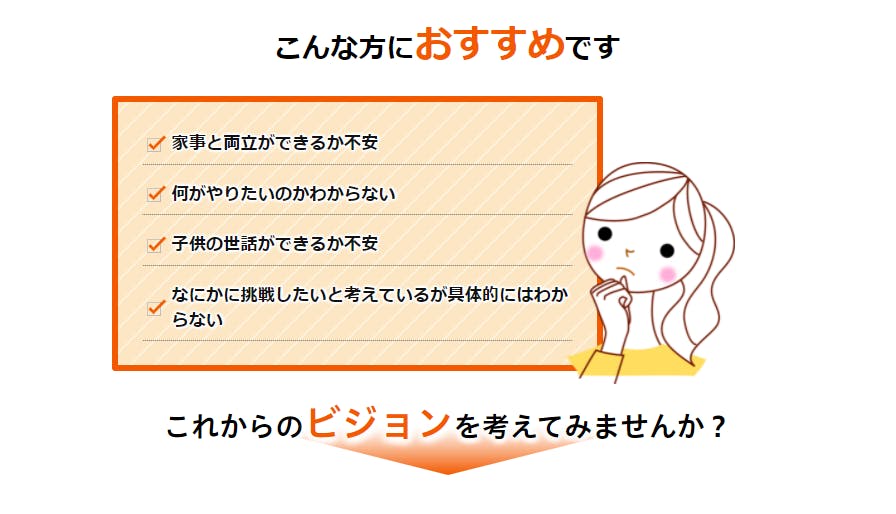 こんな方におすすめです

家事と両立ができるか不安

何がやりたいのかわからない

子供の世話ができるか不安

なにかに挑戦したいと考えているが具体的にはわからない

これからのビジョンを考えてみませんか？